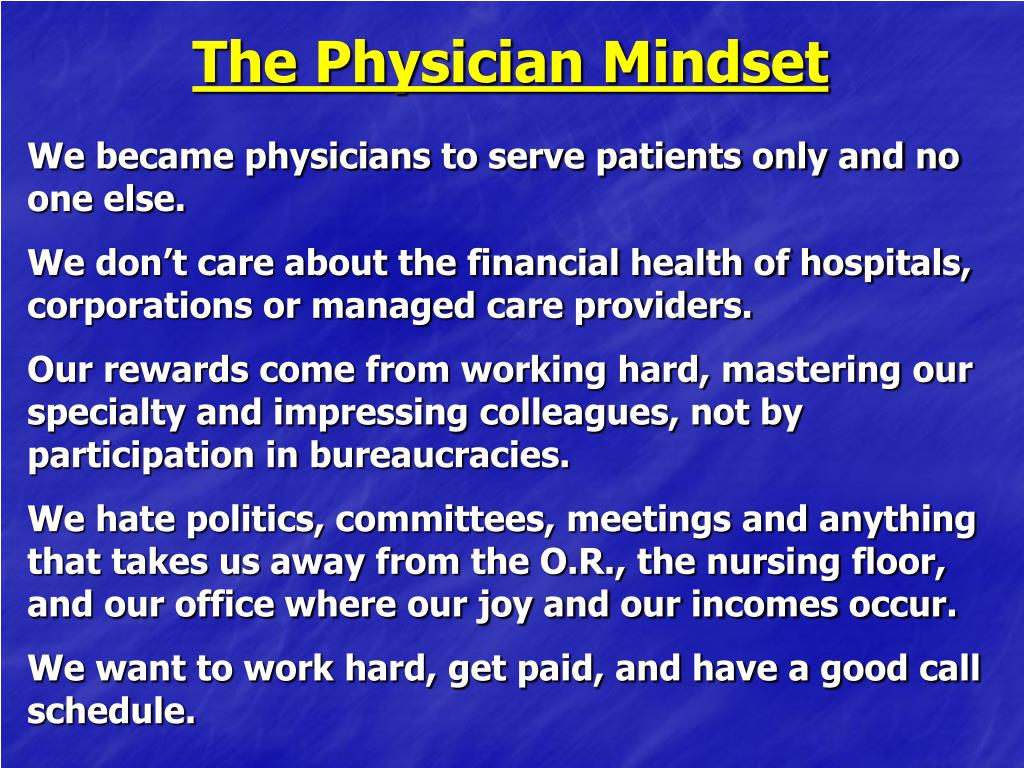 The Physician Mindset

We became physicians to serve patients only and no one else.

We don't care about the financial health of hospitals, corporations or managed care providers.

Our rewards come from working hard, mastering our specialty and impressing colleagues, not by participation in bureaucracies.

We hate politics, committees, meetings and anything that takes us away from the O.R., the nursing floor, and our office where our joy and our incomes occur.

We want to work hard, get paid, and have a good call schedule.